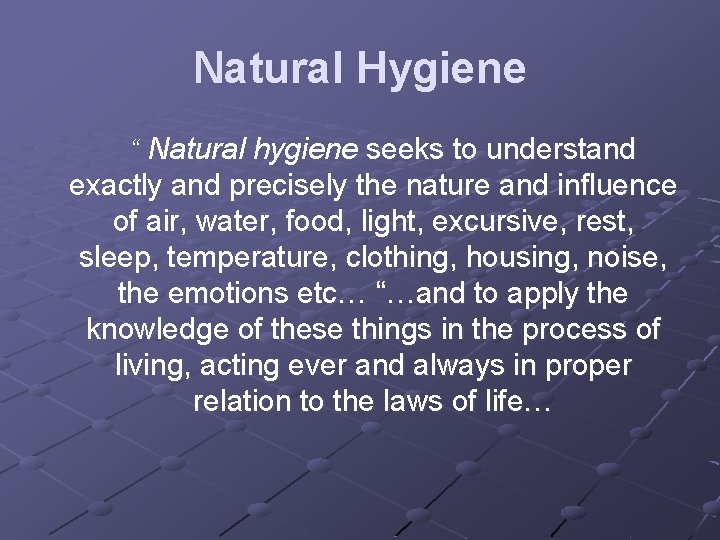 Natural Hygiene

“ Natural hygiene seeks to understand exactly and precisely the nature and influence of air, water, food, light, excursive, rest, sleep, temperature, clothing, housing, noise, the emotions etc… “…and to apply the knowledge of these things in the process of living, acting ever and always in proper relation to the laws of life…